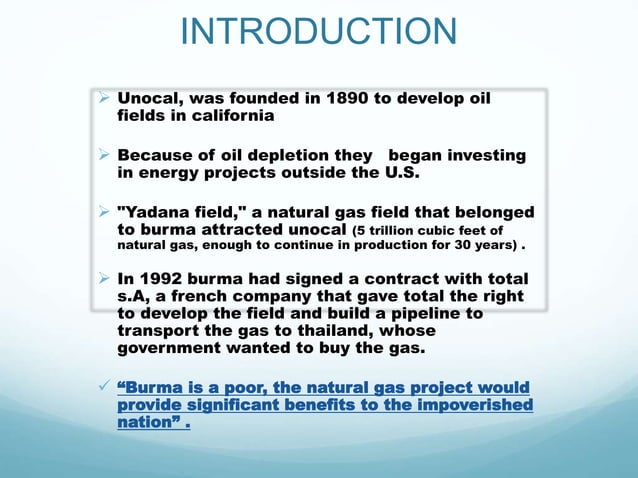 INTRODUCTION

➢ Unocal, was founded in 1890 to develop oil fields in california

➢ Because of oil depletion they began investing in energy projects outside the U.S.

➢ "Yadana field," a natural gas field that belonged to burma attracted unocal (5 trillion cubic feet of natural gas, enough to continue in production for 30 years) .

➢ In 1992 burma had signed a contract with total s.A, a french company that gave total the right to develop the field and build a pipeline to transport the gas to thailand, whose government wanted to buy the gas.

✓ “Burma is a poor, the natural gas project would provide significant benefits to the impoverished nation” .